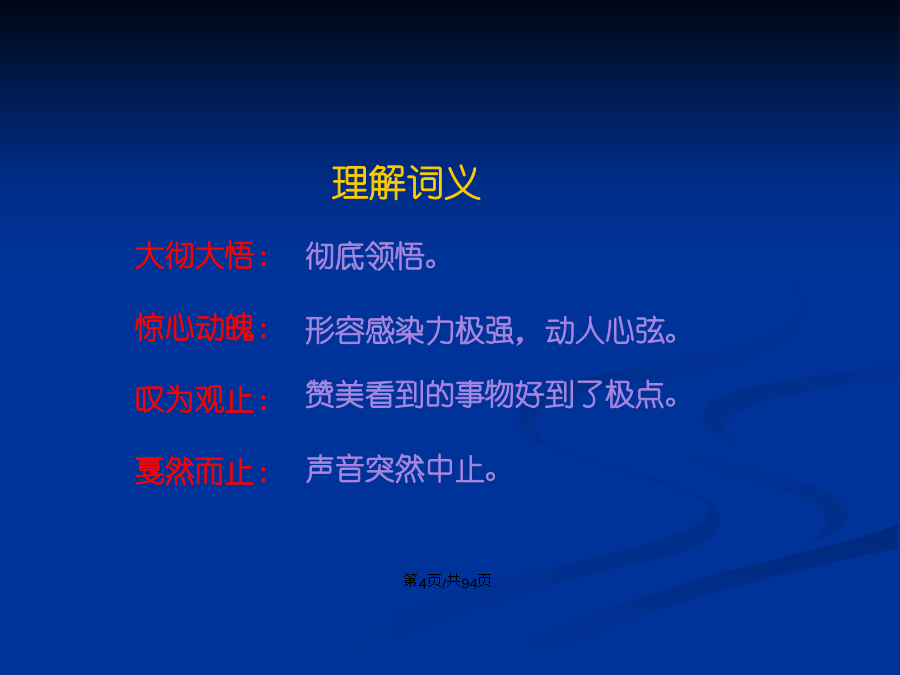 理解词义

大彻大悟：　彻底领悟。

惊心动魄：　形容感染力极强，动人心弦。

叹为观止：　赞美看到的事物好到了极点。

戛然而止：　声音突然中止。

第4页/共94页